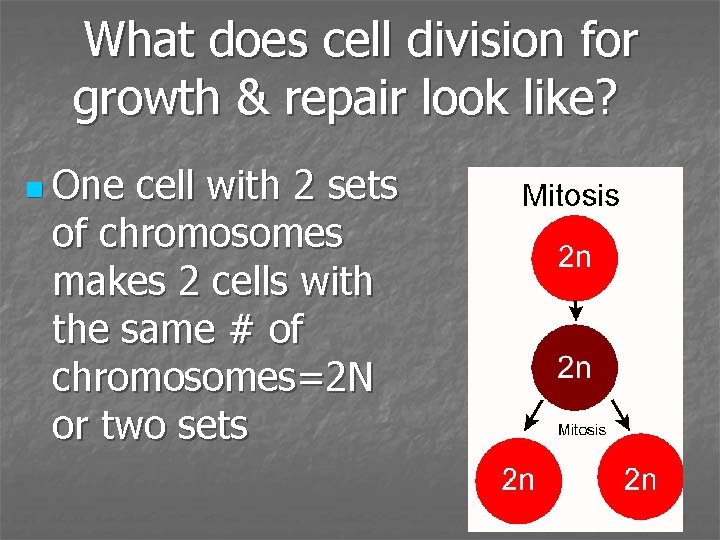 What does cell division for growth & repair look like?

One cell with 2 sets of chromosomes makes 2 cells with the same # of chromosomes=2N or two sets

Mitosis

2n

2n

Mitosis

2n

2n